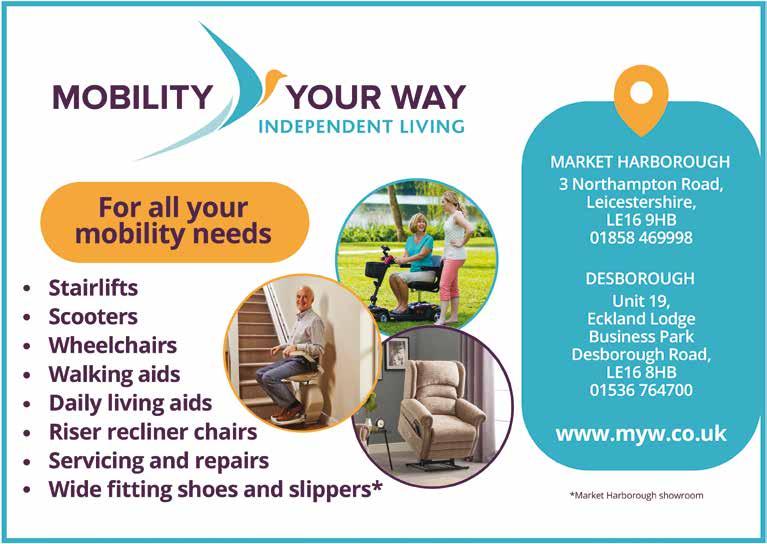 MOBILITY YOUR WAY
INDEPENDENT LIVING

For all your mobility needs

• Stairlifts
• Scooters
• Wheelchairs
• Walking aids
• Daily living aids
• Riser recliner chairs
• Servicing and repairs
• Wide fitting shoes and slippers*

MARKET HARBOROUGH
3 Northampton Road,
Leicestershire,
LE16 9HB
01858 469998

DESBOROUGH
Unit 19,
Eckland Lodge
Business Park
Desborough Road,
LE16 8HB
01536 764700

www.myw.co.uk

*Market Harborough showroom